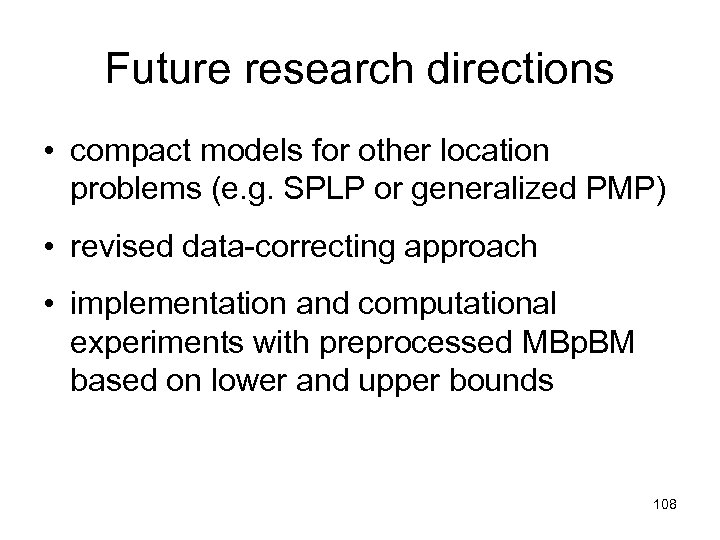 Future research directions

• compact models for other location problems (e.g. SPLP or generalized PMP)

• revised data-correcting approach

• implementation and computational experiments with preprocessed MBpBM based on lower and upper bounds

108